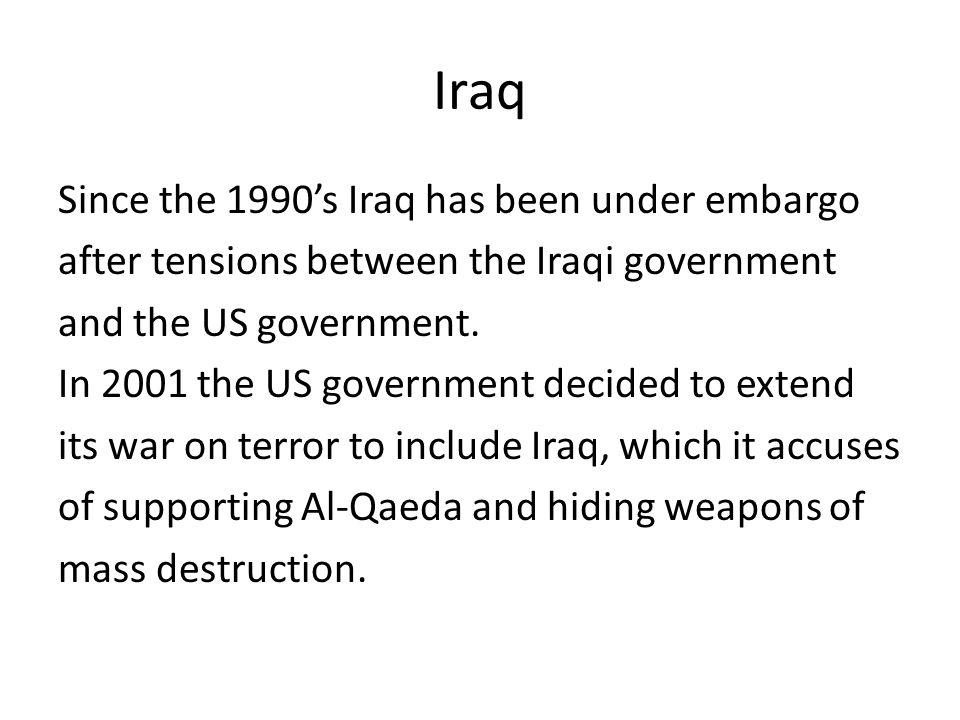 Iraq

Since the 1990’s Iraq has been under embargo after tensions between the Iraqi government and the US government.

In 2001 the US government decided to extend its war on terror to include Iraq, which it accuses of supporting Al-Qaeda and hiding weapons of mass destruction.